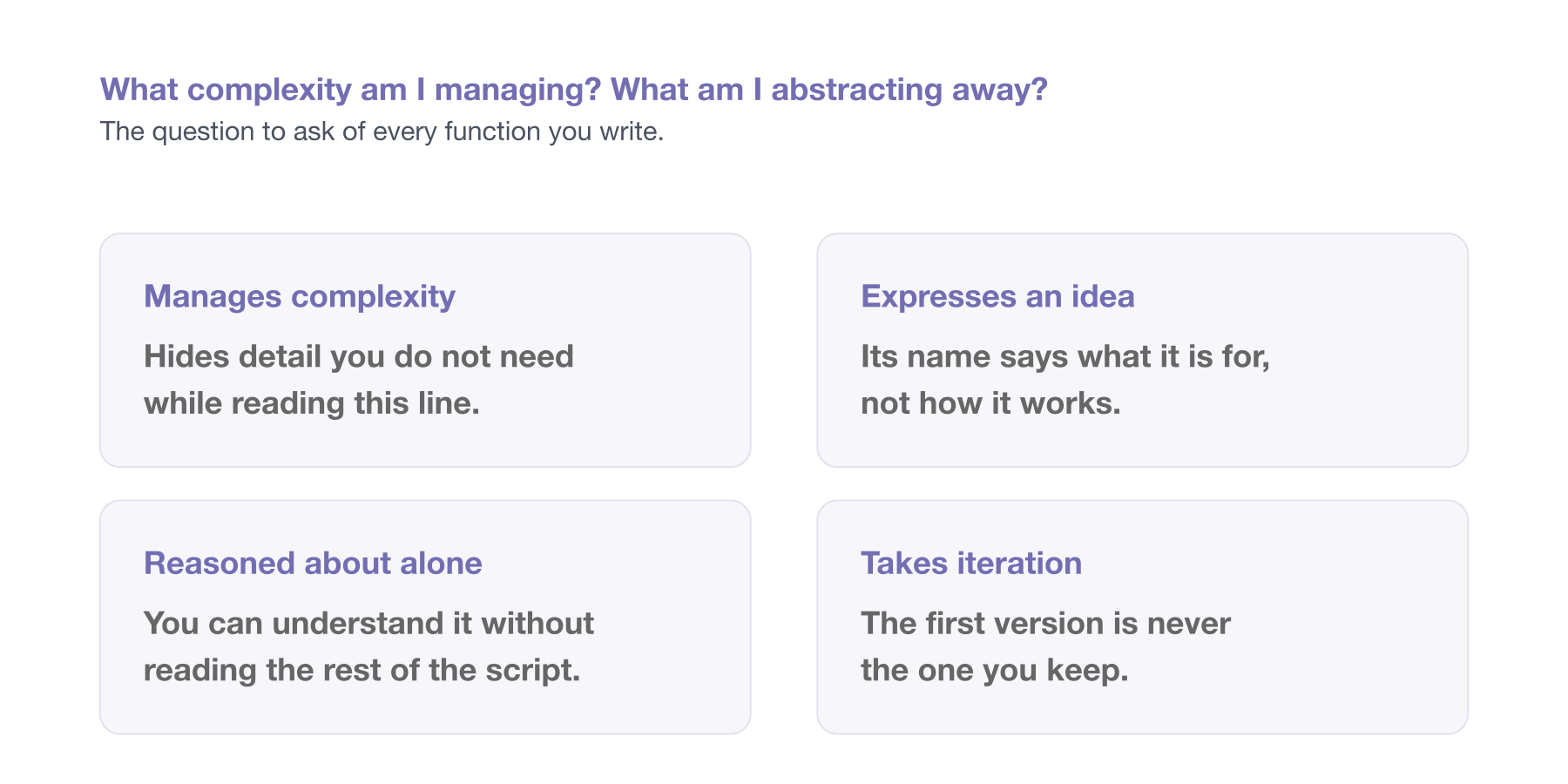 What complexity am I managing? What am I abstracting away?
The question to ask of every function you write.

Manages complexity
Hides detail you do not need while reading this line.

Expresses an idea
Its name says what it is for, not how it works.

Reasoned about alone
You can understand it without reading the rest of the script.

Takes iteration
The first version is never the one you keep.